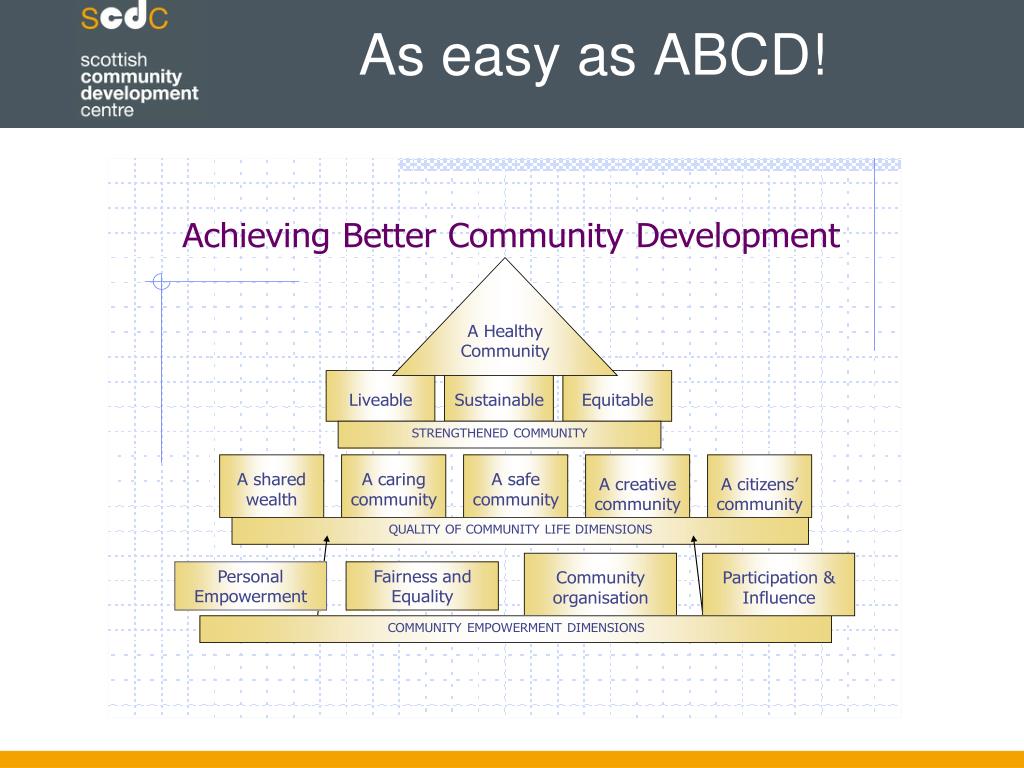 scdc
scottish community development centre

As easy as ABCD!

Achieving Better Community Development

A Healthy Community

Liveable

Sustainable

Equitable

STRENGTHENED COMMUNITY

A shared wealth

A caring community

A safe community

A creative community

A citizens' community

QUALITY OF COMMUNITY LIFE DIMENSIONS

Personal Empowerment

Fairness and Equality

Community organisation

Participation & Influence

COMMUNITY EMPOWERMENT DIMENSIONS